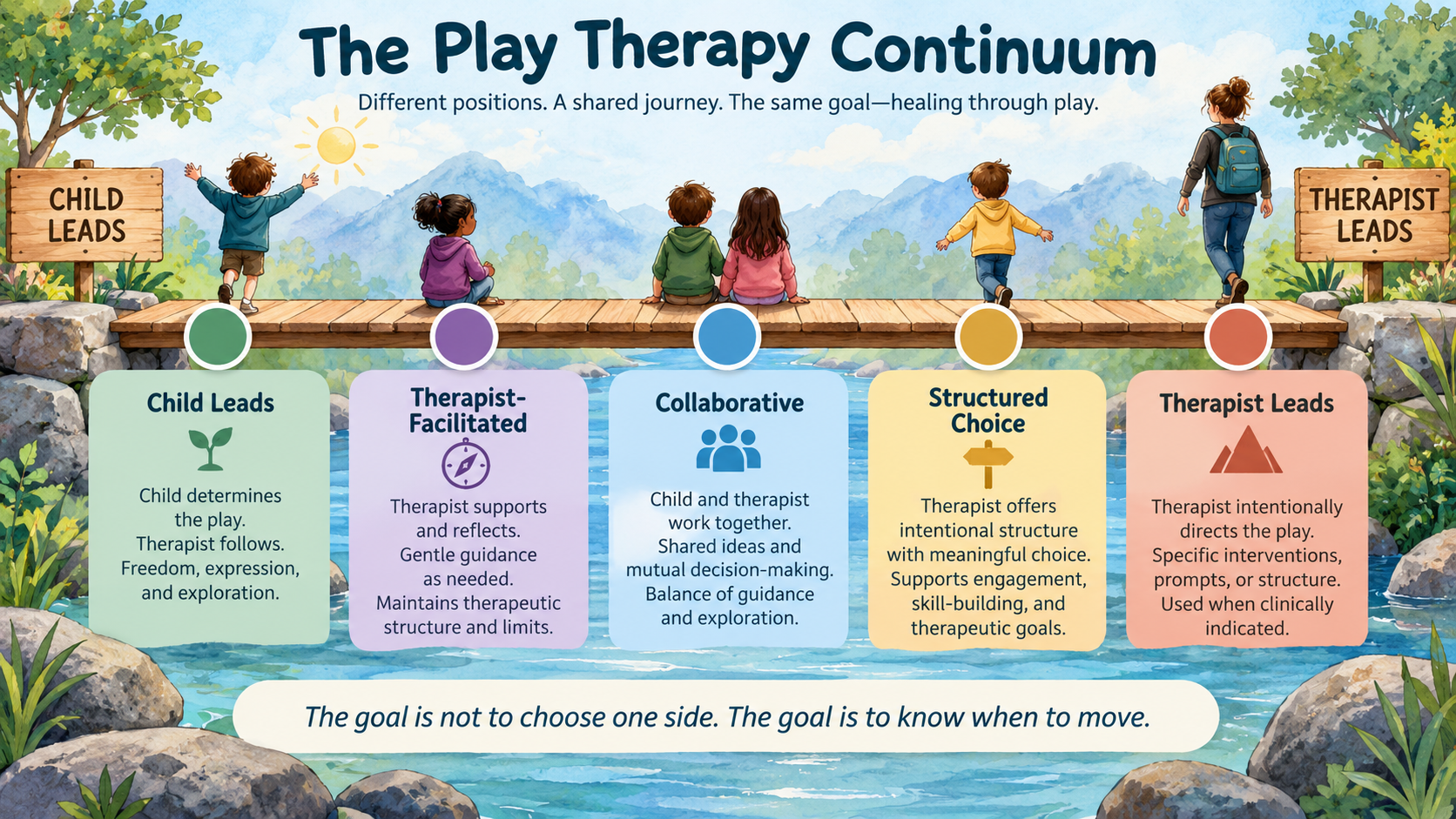 The Play Therapy Continuum

Different positions. A shared journey. The same goal—healing through play.

CHILD LEADS

THERAPIST LEADS

Child Leads

Child determines the play. Therapist follows. Freedom, expression, and exploration.

Therapist-Facilitated

Therapist supports and reflects. Gentle guidance as needed. Maintains therapeutic structure and limits.

Collaborative

Child and therapist work together. Shared ideas and mutual decision-making. Balance of guidance and exploration.

Structured Choice

Therapist offers intentional structure with meaningful choice. Supports engagement, skill-building, and therapeutic goals.

Therapist Leads

Therapist intentionally directs the play. Specific interventions, prompts, or structure. Used when clinically indicated.

The goal is not to choose one side. The goal is to know when to move.